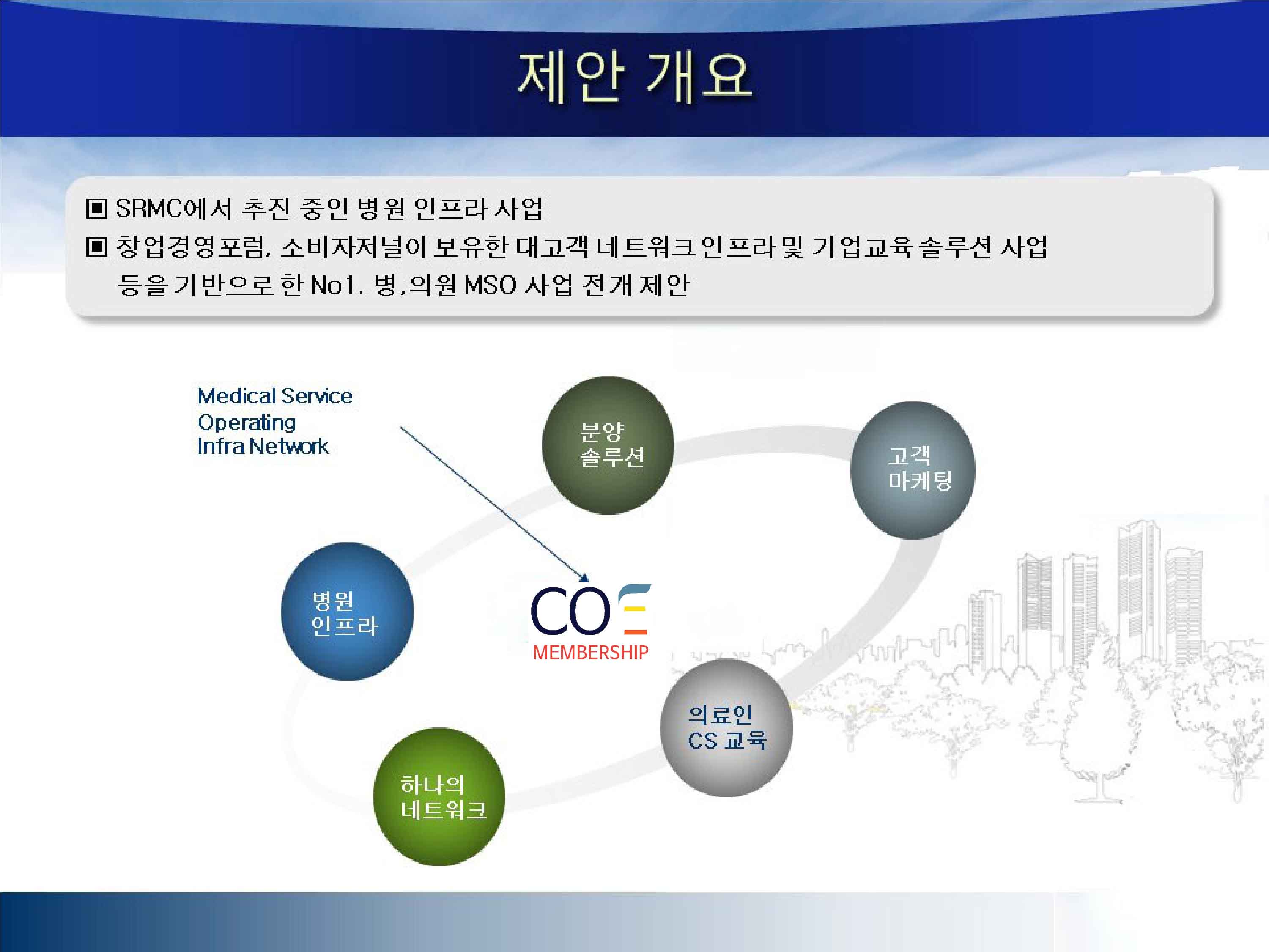 제안 개요

▣ SRMC에서 추진 중인 병원 인프라 사업
▣ 창업경영포럼, 소비자저널이 보유한 대고객 네트워크 인프라 및 기업교육 솔루션 사업 등을 기반으로 한 No1. 병,의원 MSO 사업 전개 제안

Medical Service Operating Infra Network

분양 솔루션

고객 마케팅

병원 인프라

COE
MEMBERSHIP

의료인 CS 교육

하나의 네트워크